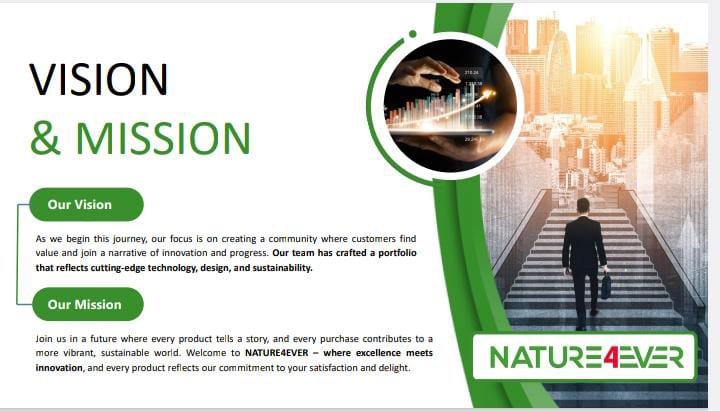 VISION
& MISSION

Our Vision

As we begin this journey, our focus is on creating a community where customers find value and join a narrative of innovation and progress. Our team has crafted a portfolio that reflects cutting-edge technology, design, and sustainability.

Our Mission

Join us in a future where every product tells a story, and every purchase contributes to a more vibrant, sustainable world. Welcome to NATURE4EVER – where excellence meets innovation, and every product reflects our commitment to your satisfaction and delight.

NATURE4EVER